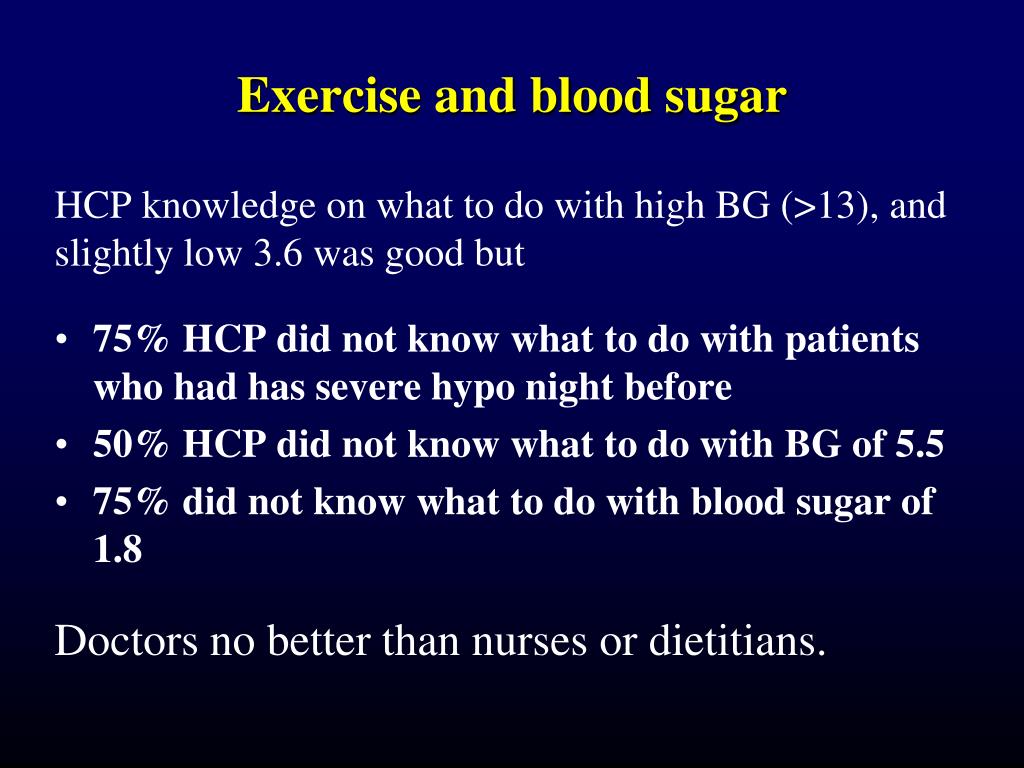 Exercise and blood sugar

HCP knowledge on what to do with high BG (>13), and slightly low 3.6 was good but

• 75% HCP did not know what to do with patients who had has severe hypo night before
• 50% HCP did not know what to do with BG of 5.5
• 75% did not know what to do with blood sugar of 1.8

Doctors no better than nurses or dietitians.